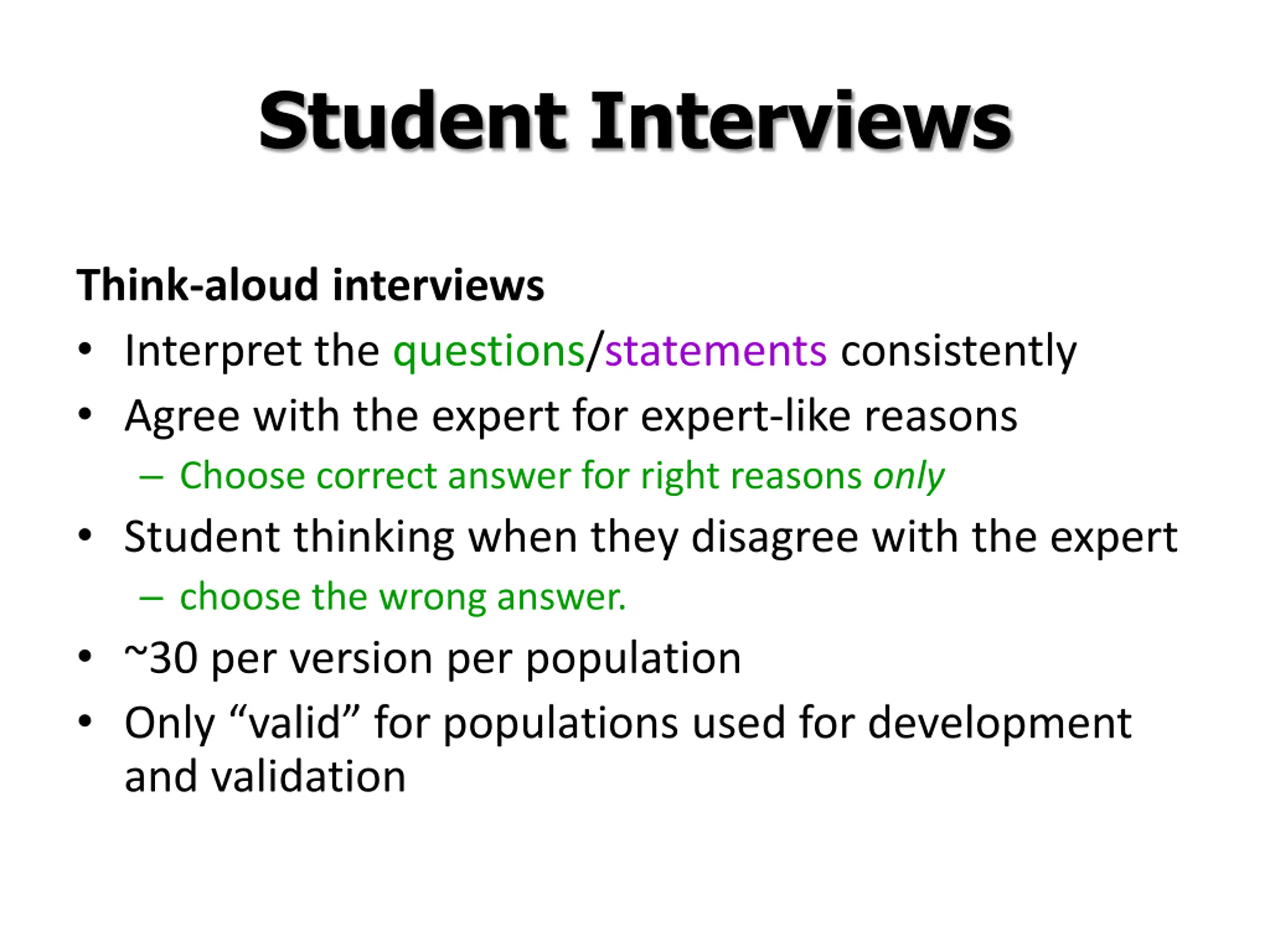 Student Interviews

Think-aloud interviews

• Interpret the questions/statements consistently
• Agree with the expert for expert-like reasons
  – Choose correct answer for right reasons only
• Student thinking when they disagree with the expert
  – choose the wrong answer.
• ~30 per version per population
• Only “valid” for populations used for development and validation